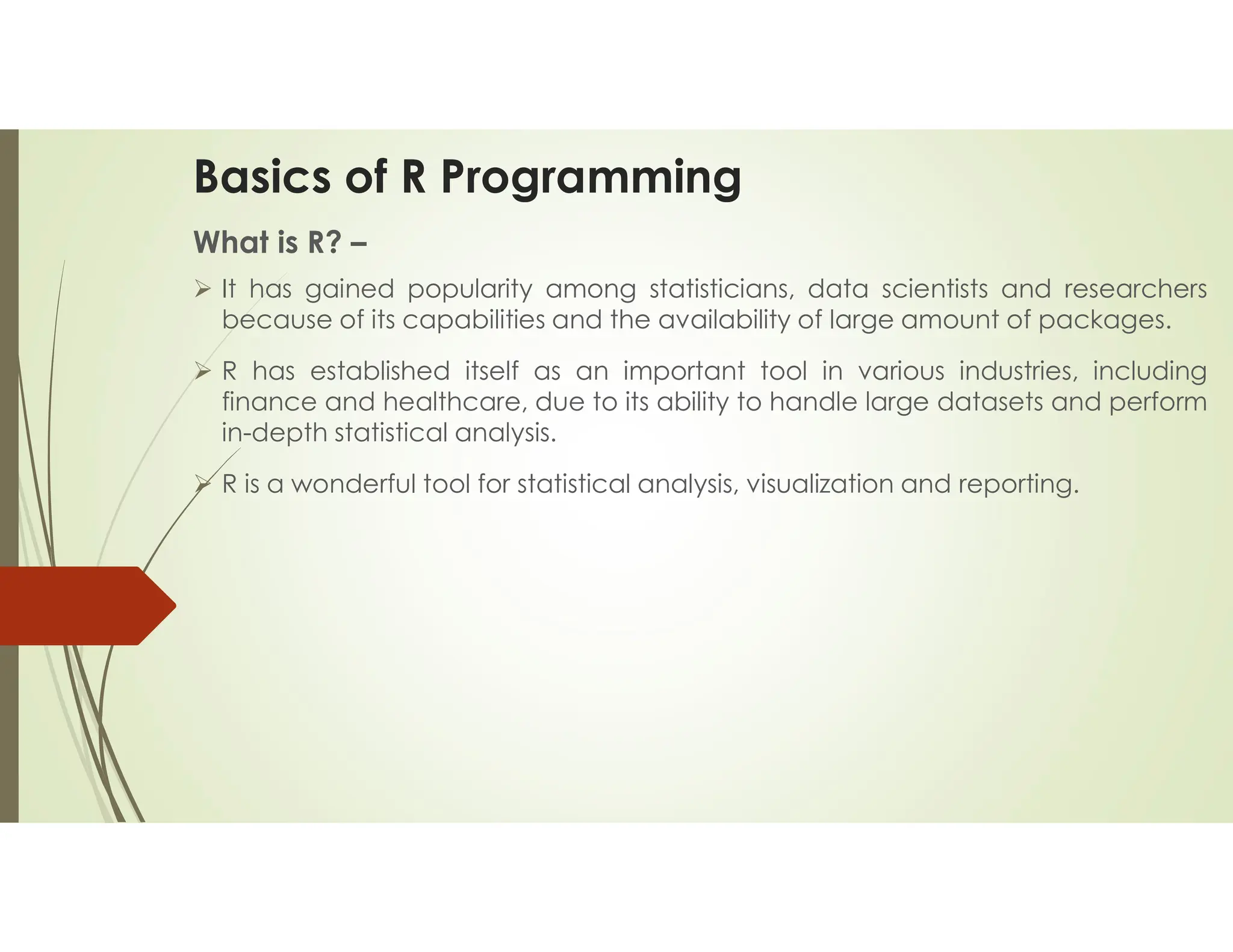 Basics of R Programming

What is R? –

➢ It has gained popularity among statisticians, data scientists and researchers because of its capabilities and the availability of large amount of packages.

➢ R has established itself as an important tool in various industries, including finance and healthcare, due to its ability to handle large datasets and perform in-depth statistical analysis.

➢ R is a wonderful tool for statistical analysis, visualization and reporting.